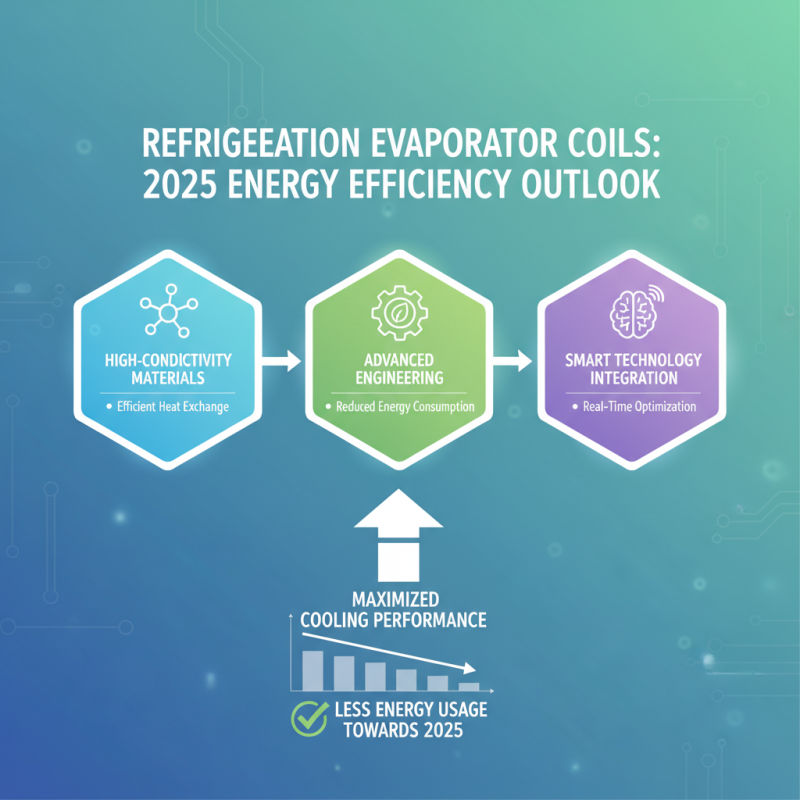 REFRIGEEATION EVAPORATOR COILS: 2025 ENERGY EFFICIENCY OUTLOOK

HIGH-CONDICTIVITY MATERIALS

• Efficient Heat Exchange

ADVANCED ENGINEERING

• Reduced Energy Consumption

SMART TECHNOLOGY INTEGRATION

• Real-Time Optimization

MAXIMIZED COOLING PERFORMANCE

LESS ENERGY USAGE TOWARDS 2025